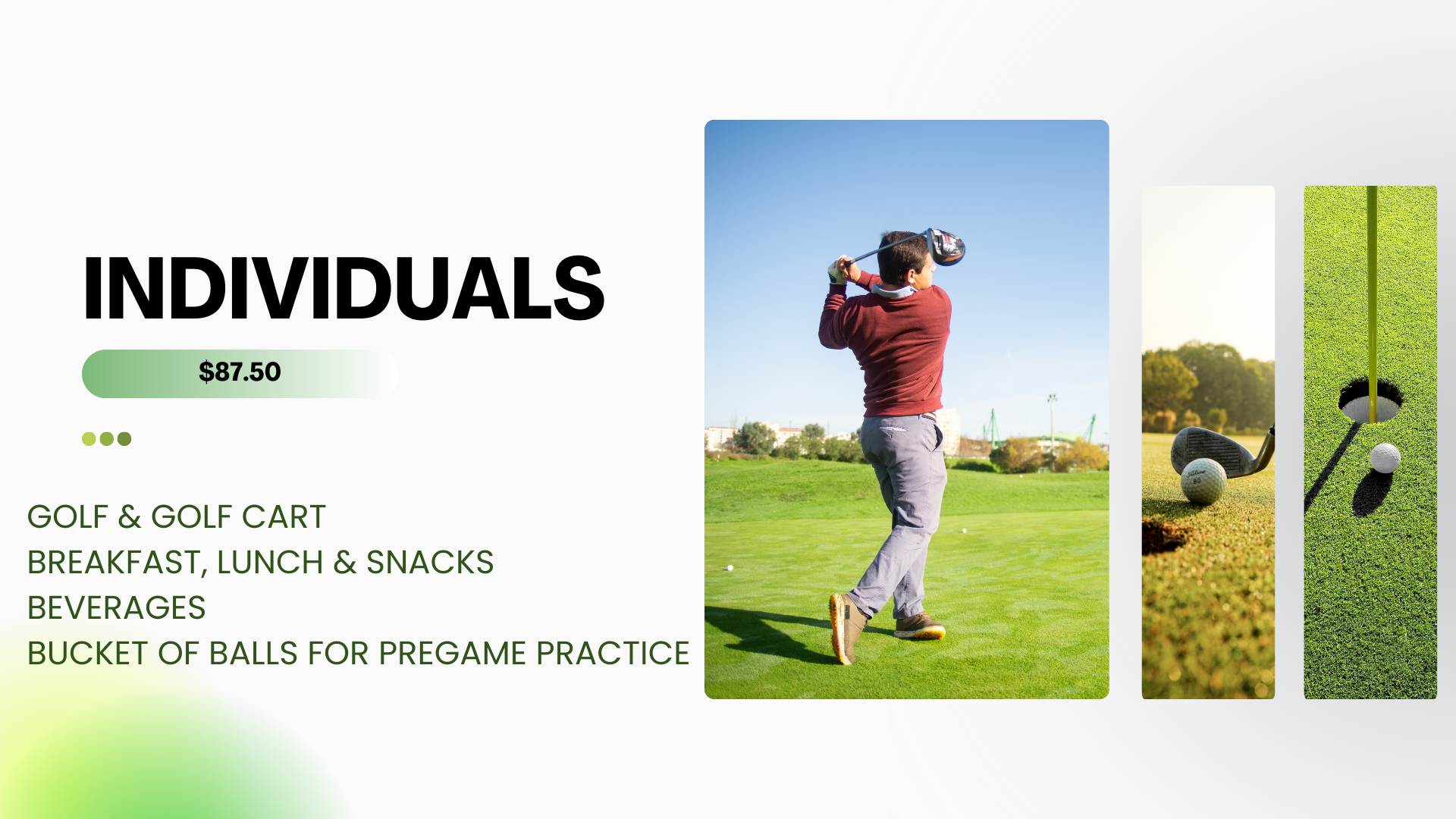 INDIVIDUALS

$87.50

GOLF & GOLF CART
BREAKFAST, LUNCH & SNACKS
BEVERAGES
BUCKET OF BALLS FOR PREGAME PRACTICE